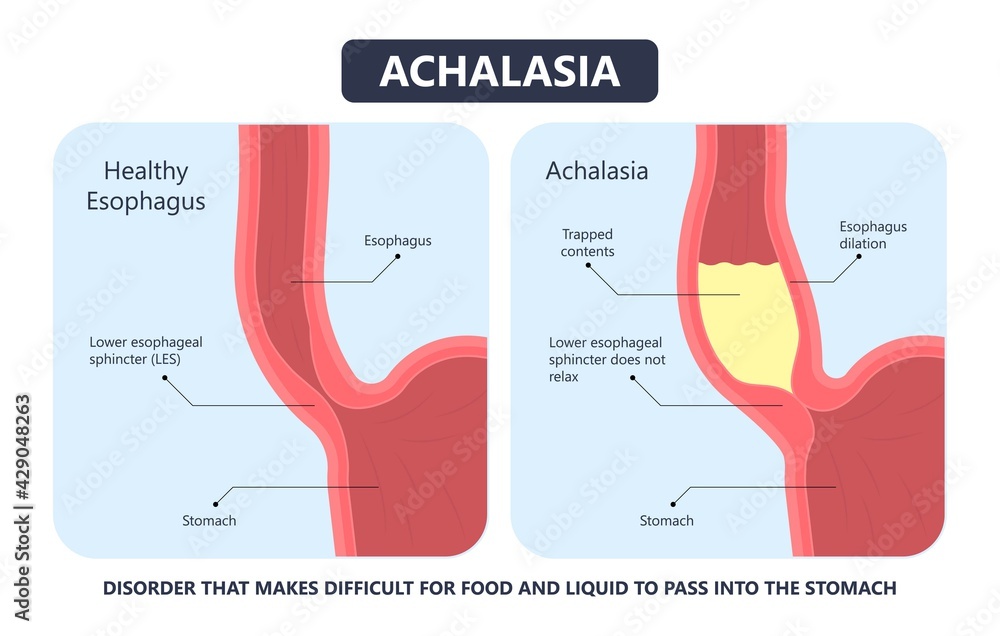 ACHALASIA

Healthy Esophagus

Esophagus

Lower esophageal sphincter (LES)

Stomach

Achalasia

Trapped contents

Esophagus dilation

Lower esophageal sphincter does not relax

Stomach

DISORDER THAT MAKES DIFFICULT FOR FOOD AND LIQUID TO PASS INTO THE STOMACH

Adobe Stock | #429048263